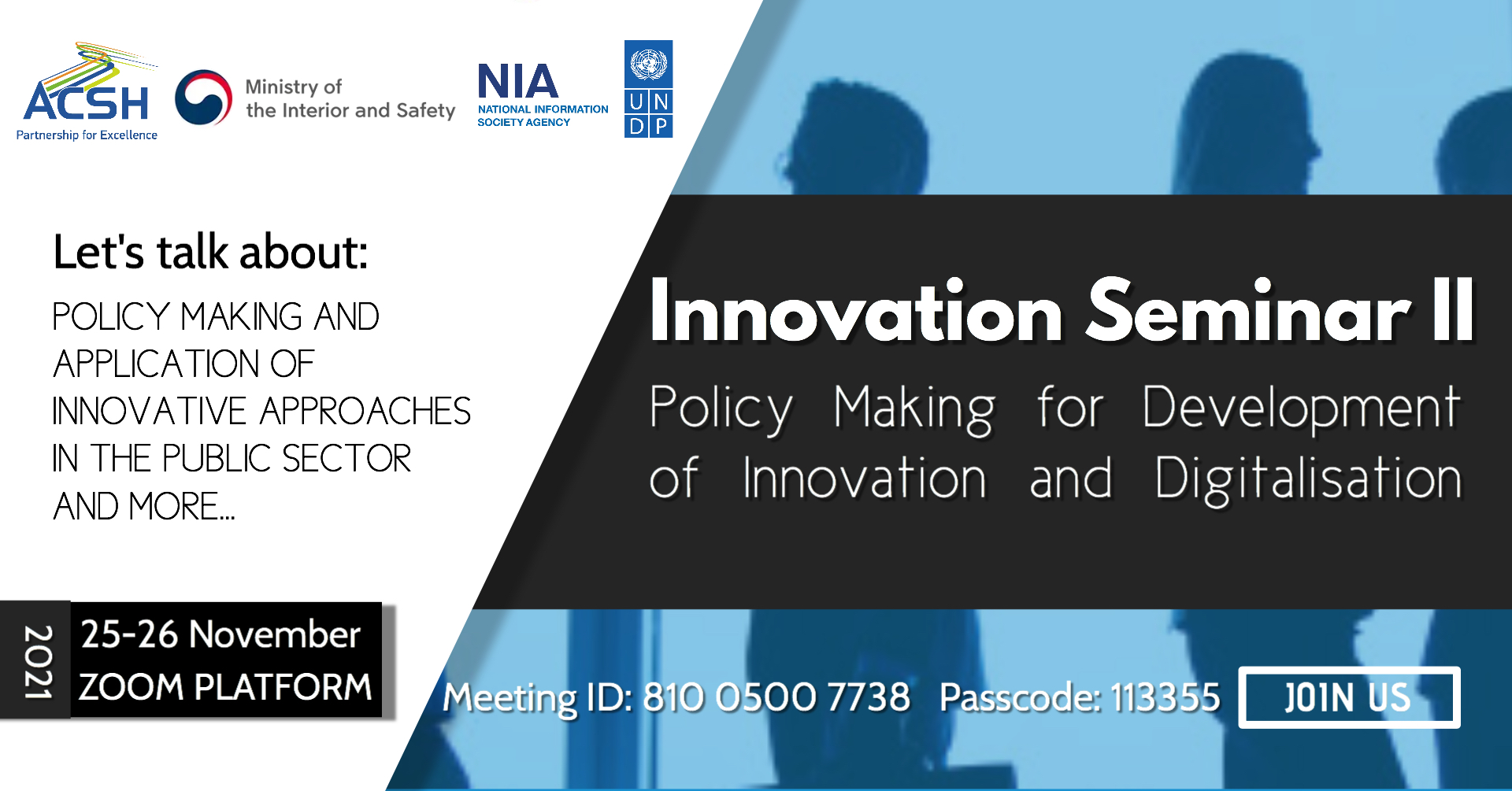 ACSH
Partnership for Excellence

Ministry of the Interior and Safety

NIA
NATIONAL INFORMATION SOCIETY AGENCY

UN
DP

Let's talk about:

POLICY MAKING AND APPLICATION OF INNOVATIVE APPROACHES IN THE PUBLIC SECTOR AND MORE...

Innovation Seminar II

Policy Making for Development of Innovation and Digitalisation

2021

25-26 November
ZOOM PLATFORM

Meeting ID: 810 0500 7738 Passcode: 113355

JOIN US